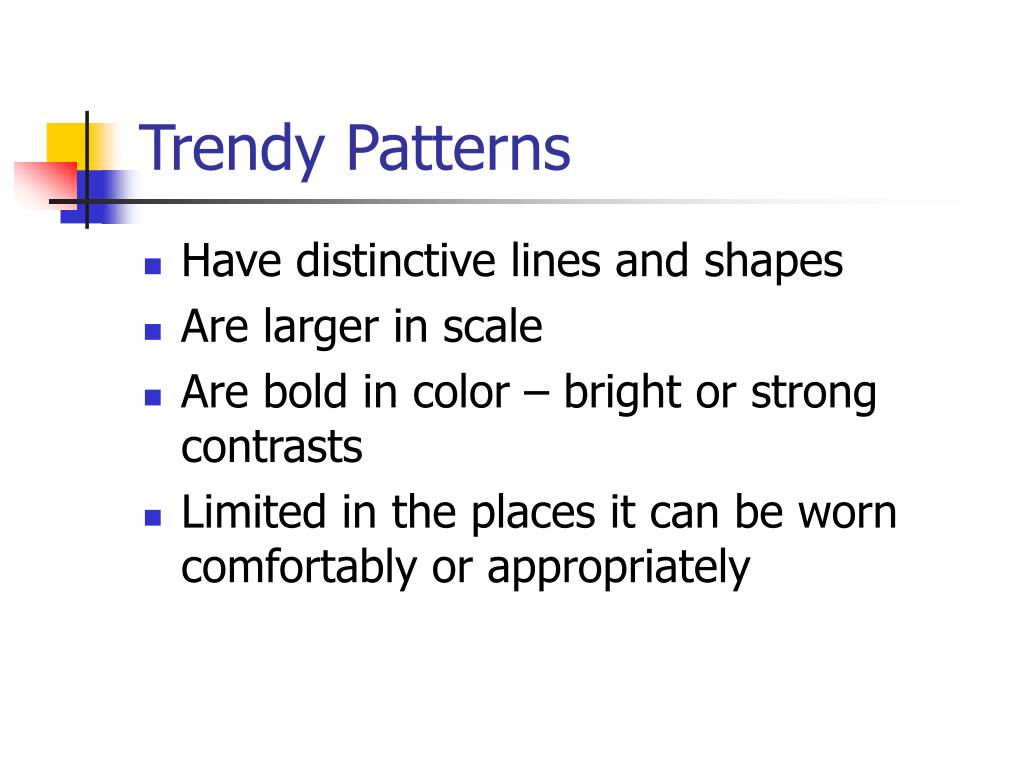 Trendy Patterns

- Have distinctive lines and shapes
- Are larger in scale
- Are bold in color – bright or strong contrasts
- Limited in the places it can be worn comfortably or appropriately